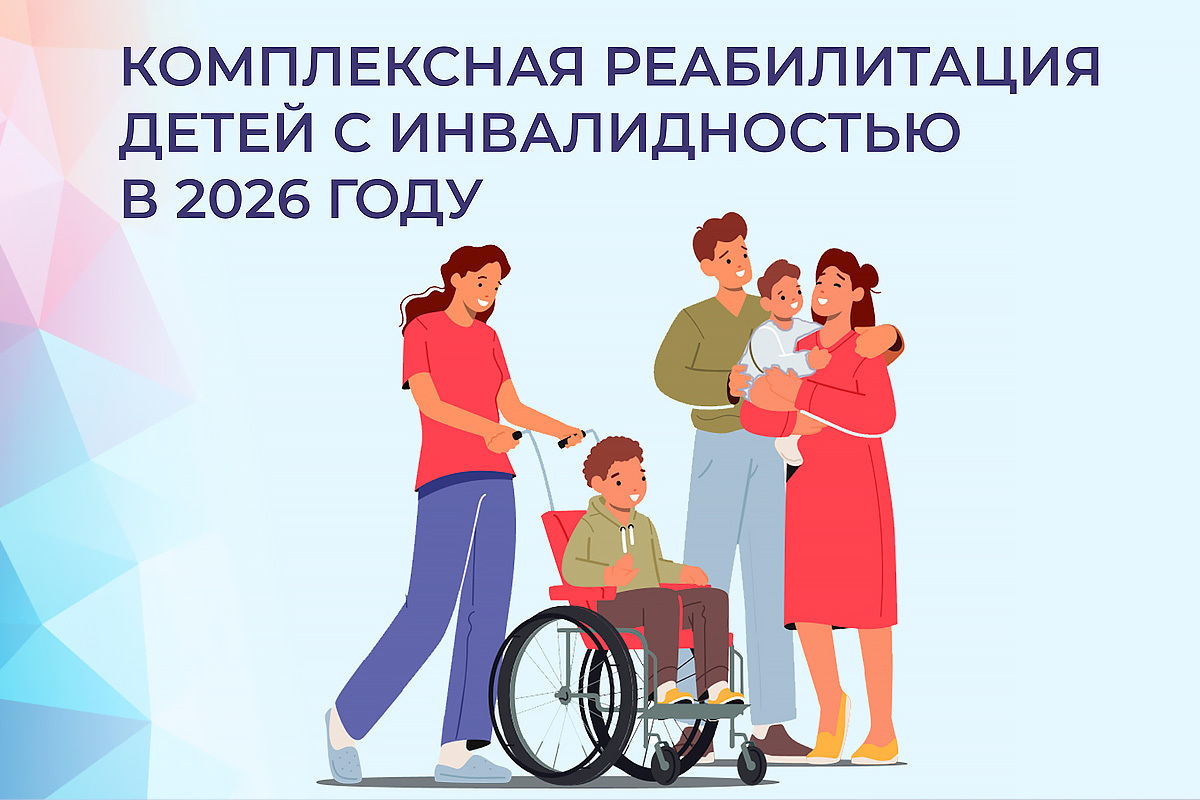 КОМПЛЕКСНАЯ РЕАБИЛИТАЦИЯ ДЕТЕЙ С ИНВАЛИДНОСТЬЮ В 2026 ГОДУ